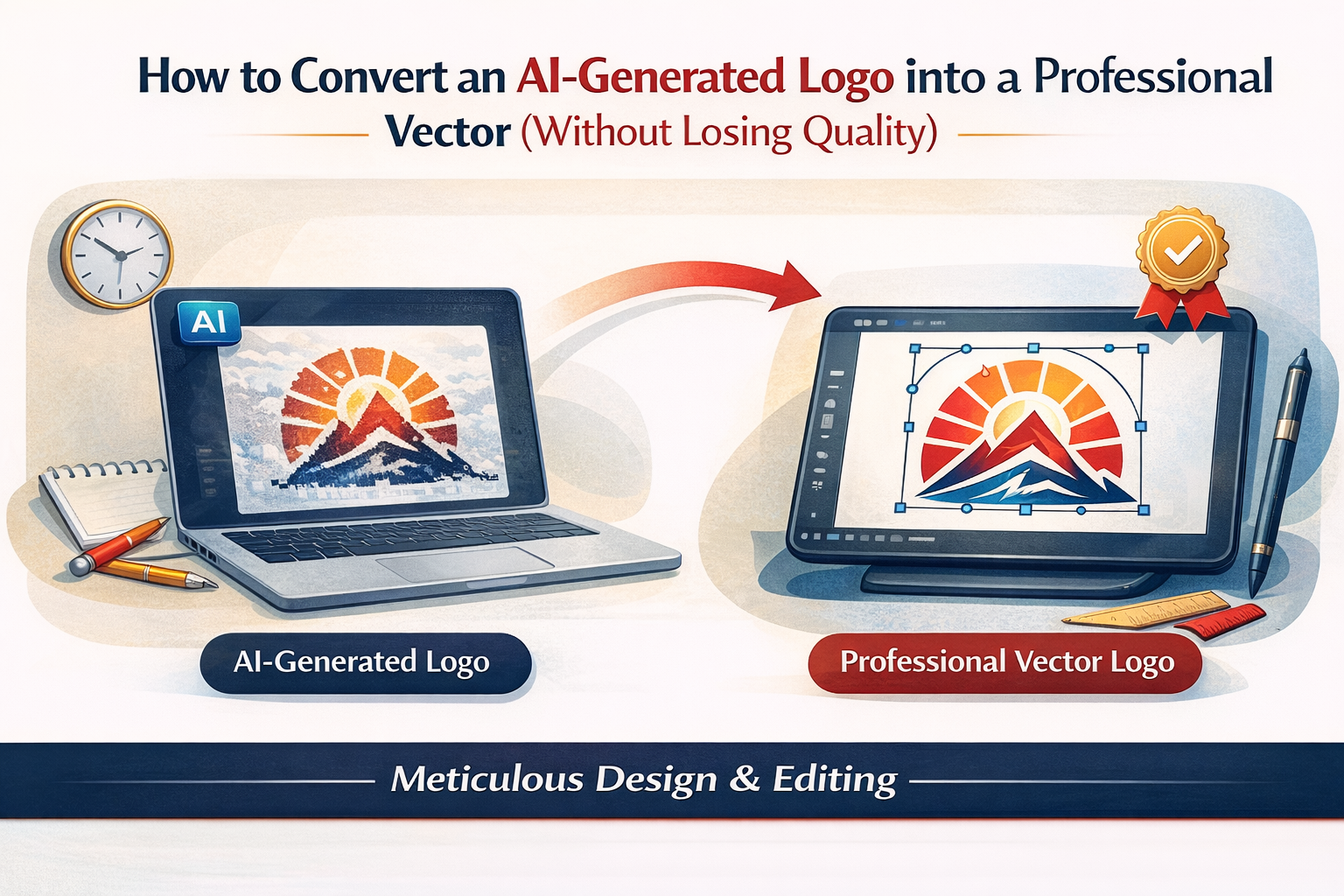 How to Convert an AI-Generated Logo into a Professional Vector (Without Losing Quality)

AI

AI-Generated Logo

Professional Vector Logo

Meticulous Design & Editing